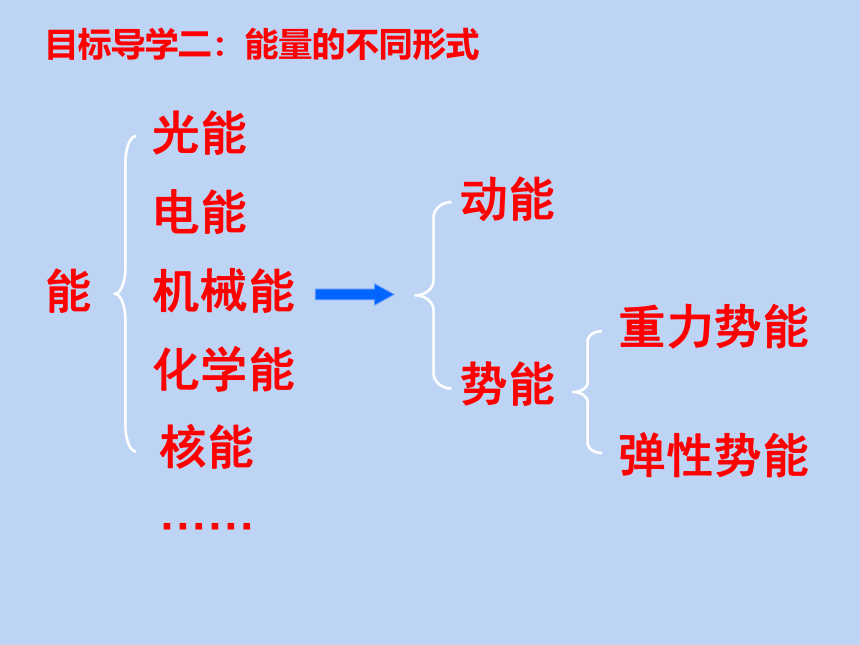 目标导学二：能量的不同形式

能

光能

电能

机械能

化学能

核能

……

动能

势能

重力势能

弹性势能